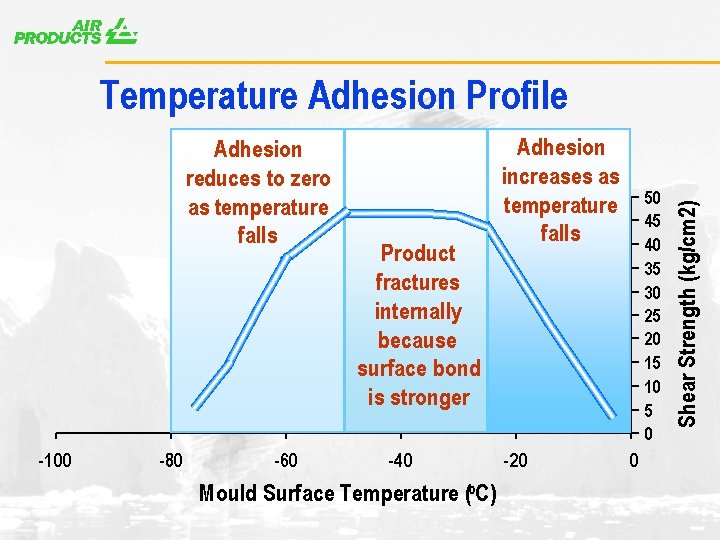 AIR PRODUCTS

Temperature Adhesion Profile

Adhesion reduces to zero as temperature falls

Product fractures internally because surface bond is stronger

Adhesion increases as temperature falls

50
45
40
35
30
25
20
15
10
5
0

Shear Strength (kg/cm2)

-100
-80
-60
-40
-20
0

Mould Surface Temperature (ºC)